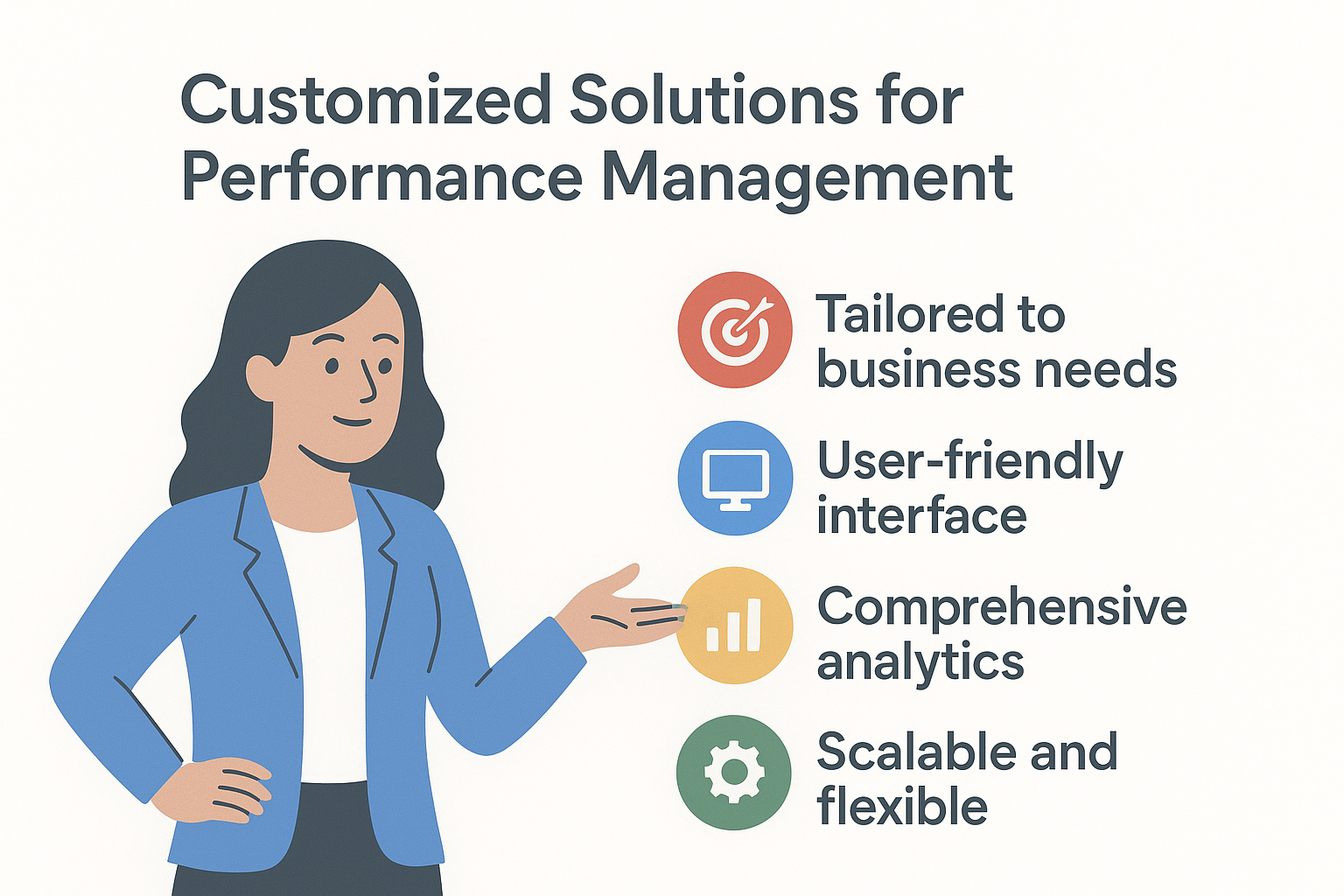 Customized Solutions for Performance Management

Tailored to business needs

User-friendly interface

Comprehensive analytics

Scalable and flexible